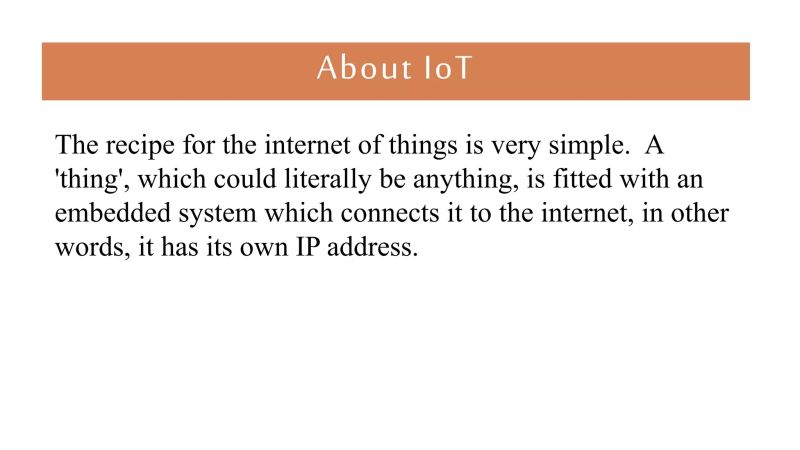 About IoT

The recipe for the internet of things is very simple. A 'thing', which could literally be anything, is fitted with an embedded system which connects it to the internet, in other words, it has its own IP address.